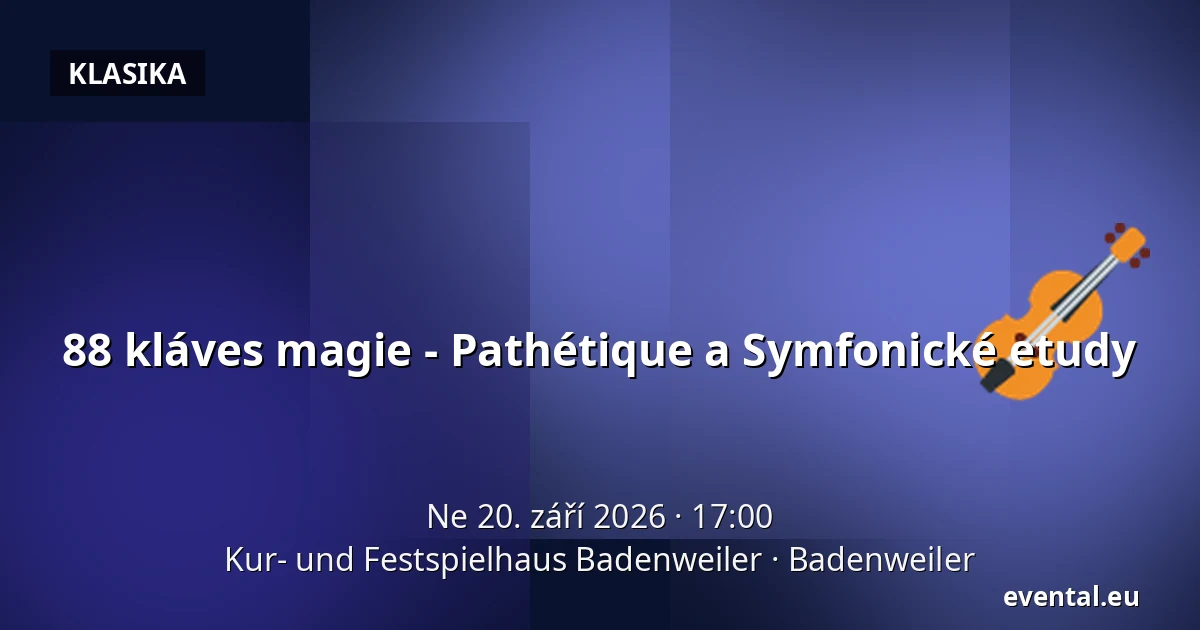 KLASIKA

88 kláves magie - Pathétique a Symfonické etudy

Ne 20. září 2026 · 17:00
Kur- und Festspielhaus Badenweiler · Badenweiler

evental.eu